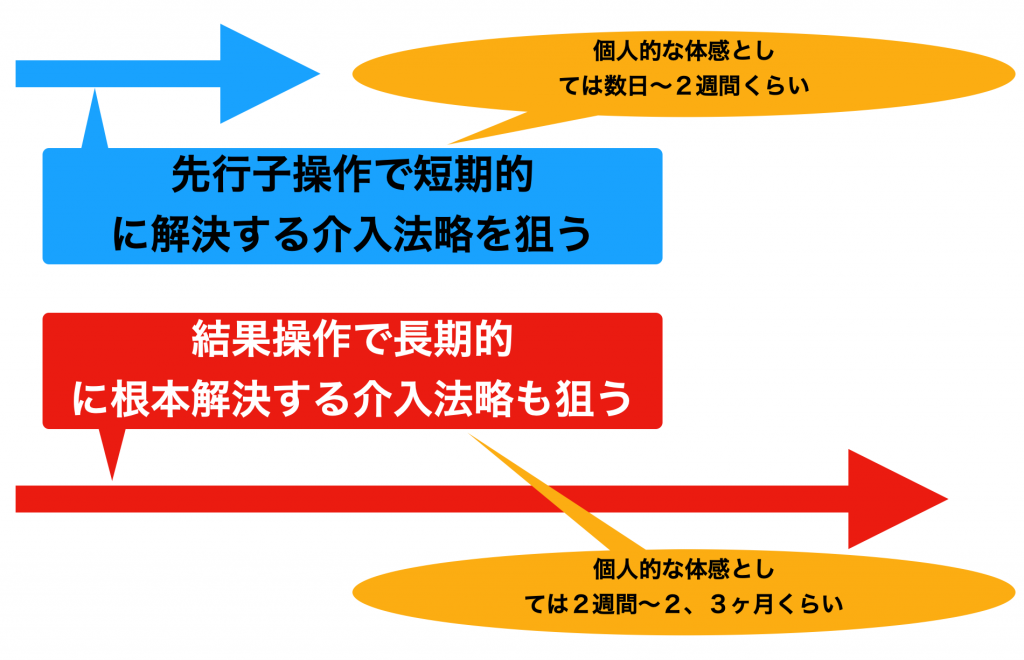 個人的な体感としては数日〜２週間くらい

先行子操作で短期的に解決する介入法略を狙う

結果操作で長期的に根本解決する介入法略も狙う

個人的な体感としては２週間〜２、３ヶ月くらい